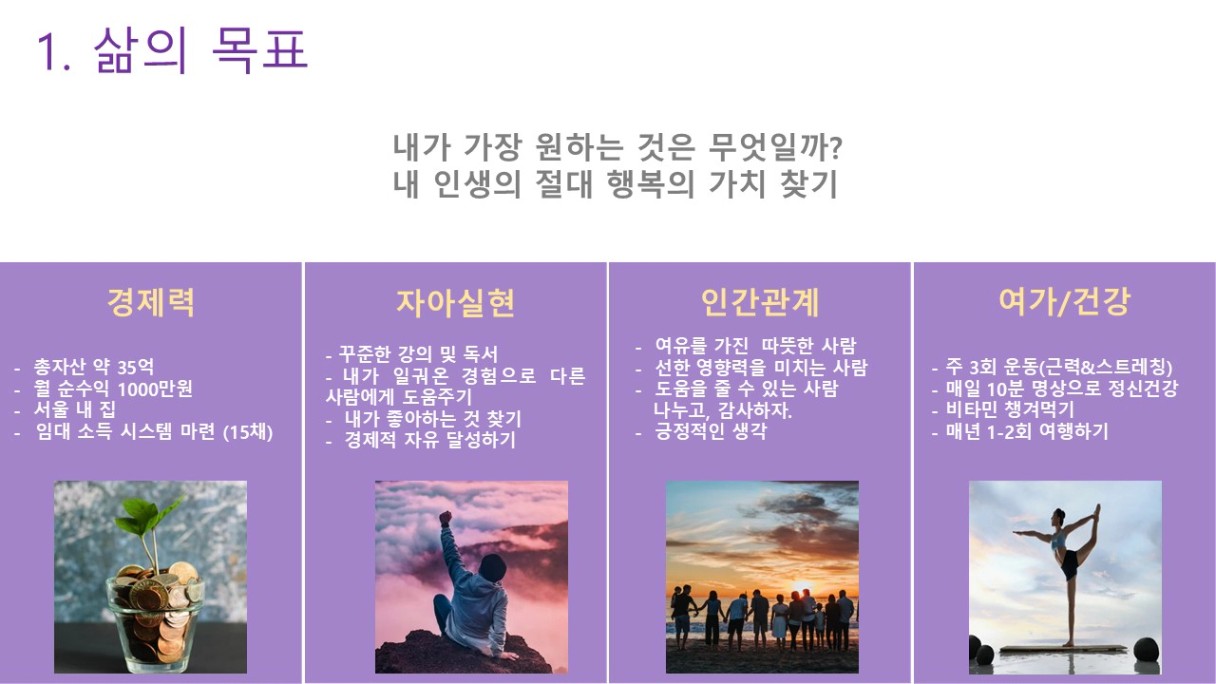 1. 삶의 목표

내가 가장 원하는 것은 무엇일까?
내 인생의 절대 행복의 가치 찾기

경제력

- 총자산 약 35억
- 월 순수익 1000만원
- 서울 내 집
- 임대 소득 시스템 마련 (15채)

자아실현

- 꾸준한 강의 및 독서
- 내가 일궈온 경험으로 다른 사람에게 도움주기
- 내가 좋아하는 것 찾기
- 경제적 자유 달성하기

인간관계

- 여유를 가진 따뜻한 사람
- 선한 영향력을 미치는 사람
- 도움을 줄 수 있는 사람
나누고, 감사하자.
- 긍정적인 생각

여가/건강

- 주 3회 운동(근력&스트레칭)
- 매일 10분 명상으로 정신건강
- 비타민 챙겨먹기
- 매년 1-2회 여행하기